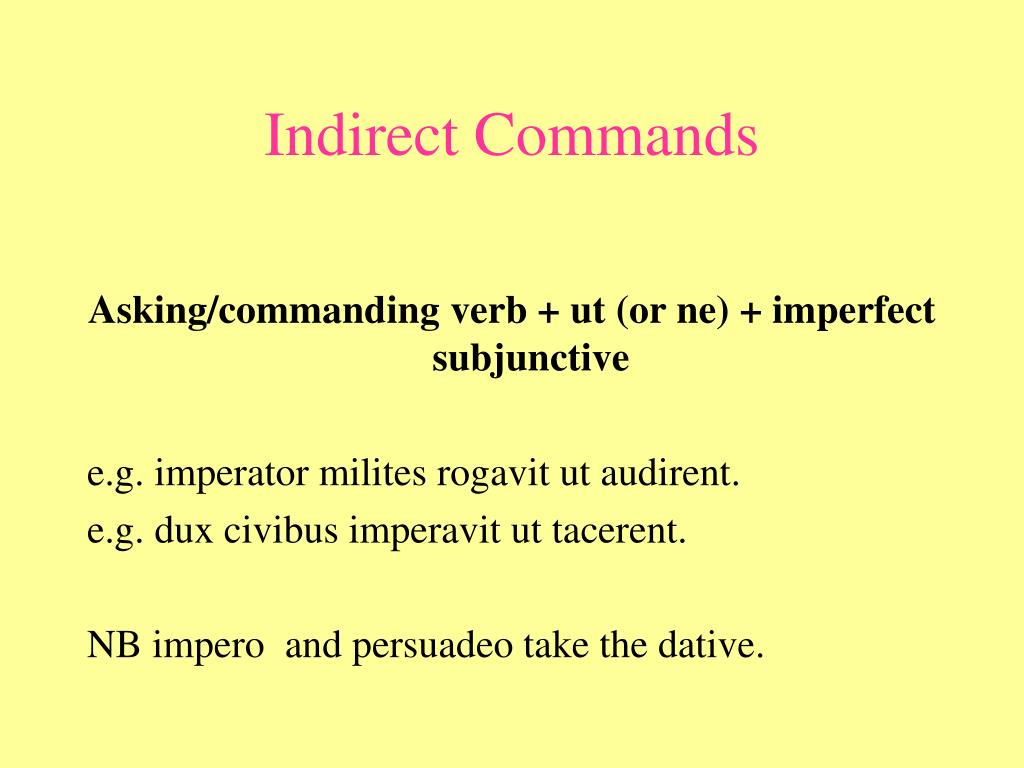 Indirect Commands

Asking/commanding verb + ut (or ne) + imperfect subjunctive

e.g. imperator milites rogavit ut audirent.
e.g. dux civibus imperavit ut tacerent.

NB impero and persuadeo take the dative.